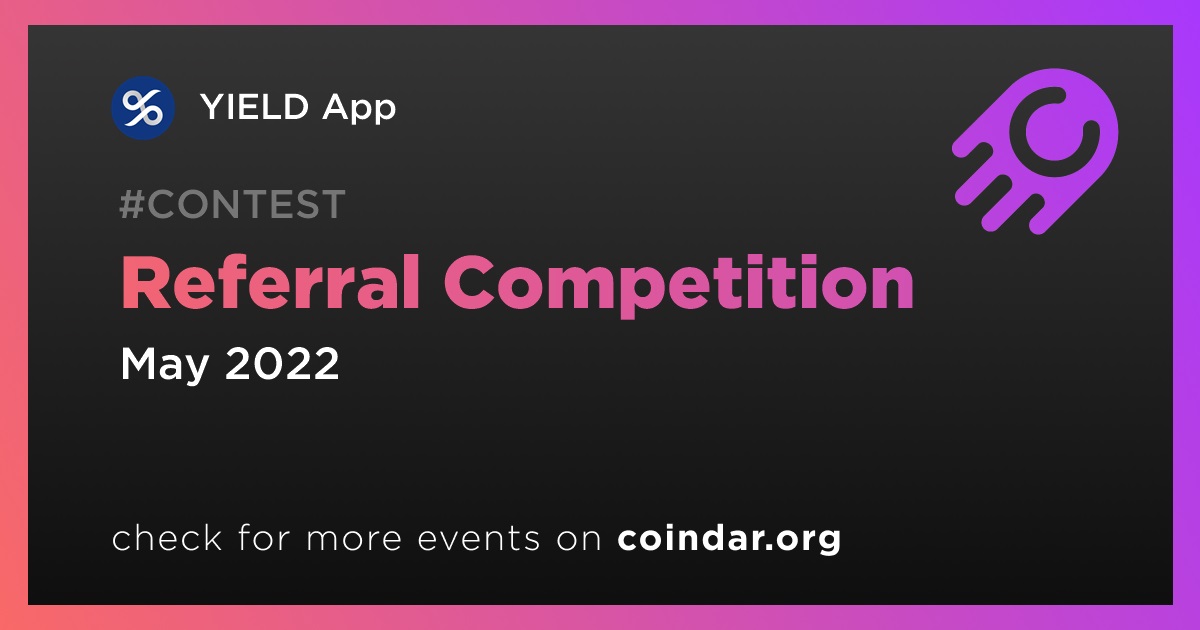 YIELD App

#CONTEST

Referral Competition

May 2022

check for more events on coindar.org